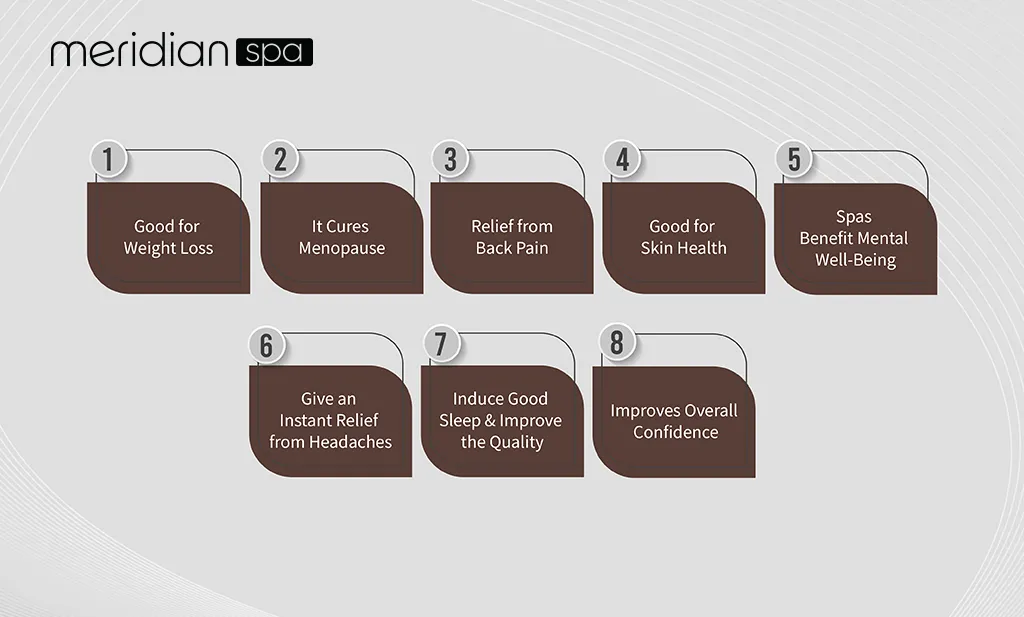 meridian spa

1
Good for Weight Loss

2
It Cures Menopause

3
Relief from Back Pain

4
Good for Skin Health

5
Spas Benefit Mental Well-Being

6
Give an Instant Relief from Headaches

7
Induce Good Sleep & Improve the Quality

8
Improves Overall Confidence